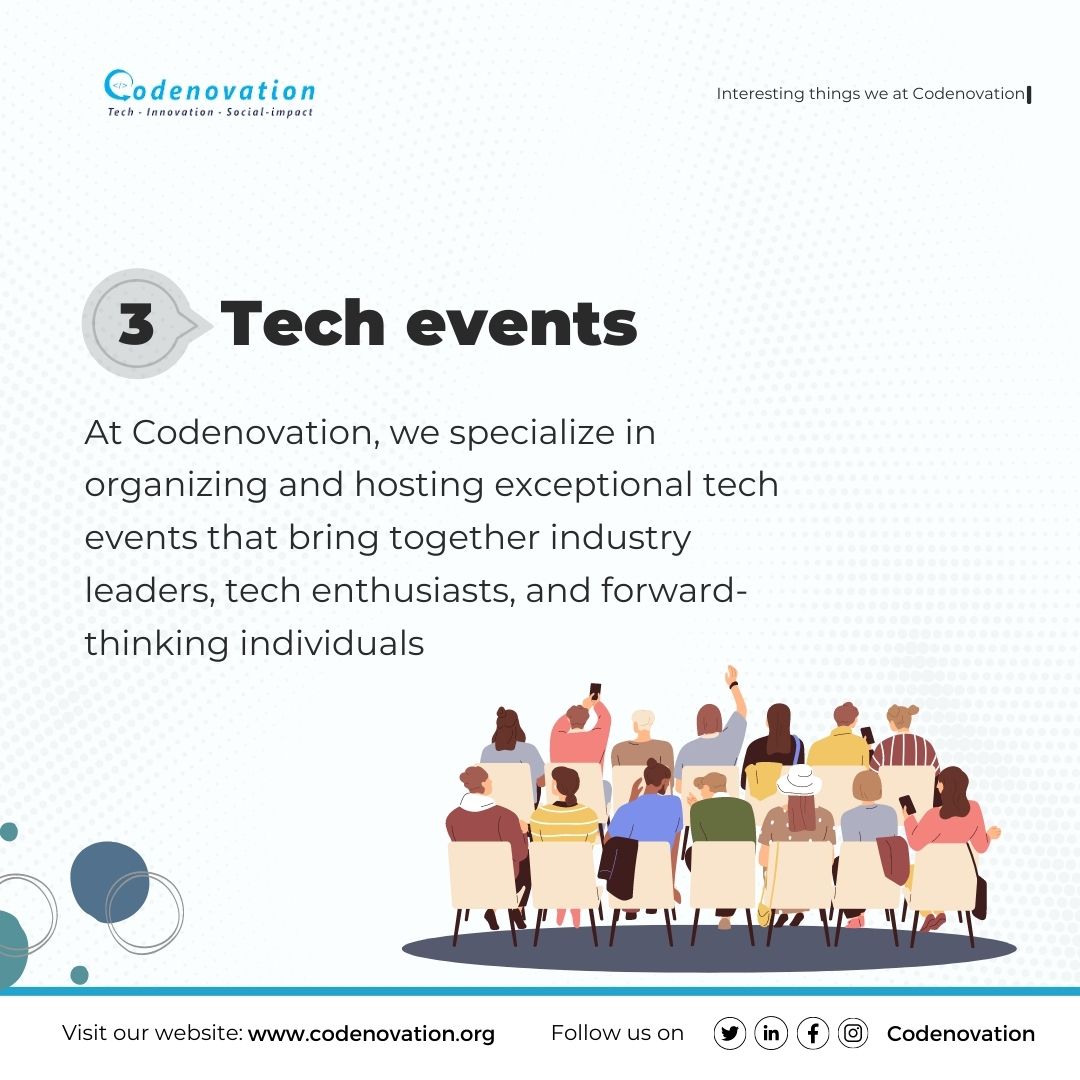 Codenovation
Tech - Innovation - Social-impact

Interesting things we at Codenovation

3 Tech events

At Codenovation, we specialize in organizing and hosting exceptional tech events that bring together industry leaders, tech enthusiasts, and forward-thinking individuals

Visit our website: www.codenovation.org Follow us on Codenovation